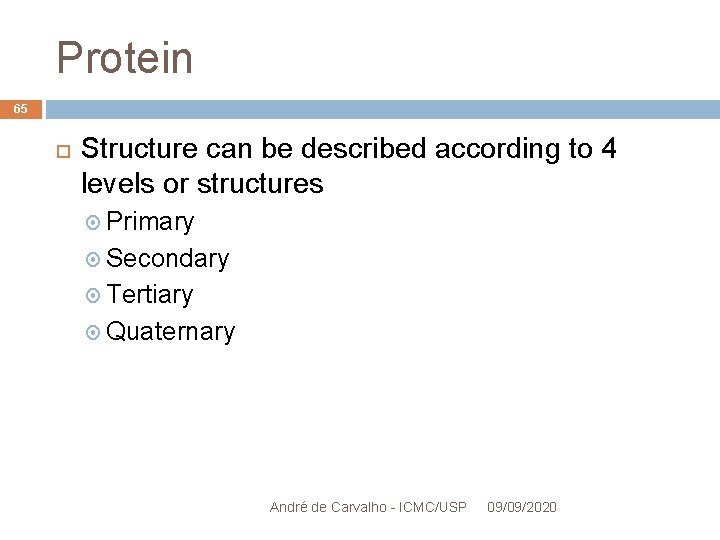 Protein

65

Structure can be described according to 4 levels or structures

Primary
Secondary
Tertiary
Quaternary

André de Carvalho - ICMC/USP 09/09/2020